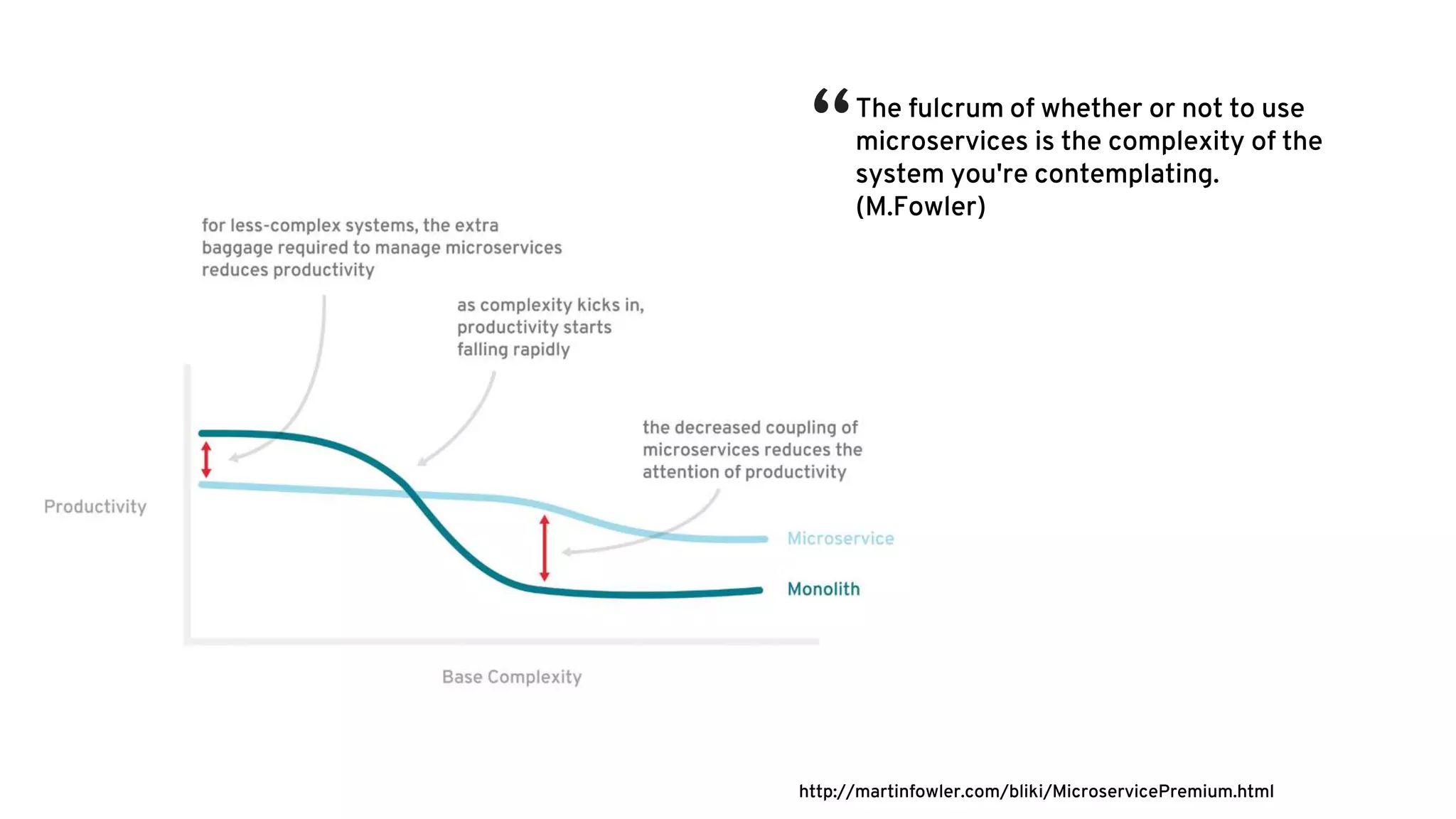 “The fulcrum of whether or not to use microservices is the complexity of the system you're contemplating. (M.Fowler)

for less-complex systems, the extra baggage required to manage microservices reduces productivity

as complexity kicks in, productivity starts falling rapidly

the decreased coupling of microservices reduces the attention of productivity

Productivity

Microservice

Monolith

Base Complexity

http://martinfowler.com/bliki/MicroservicePremium.html